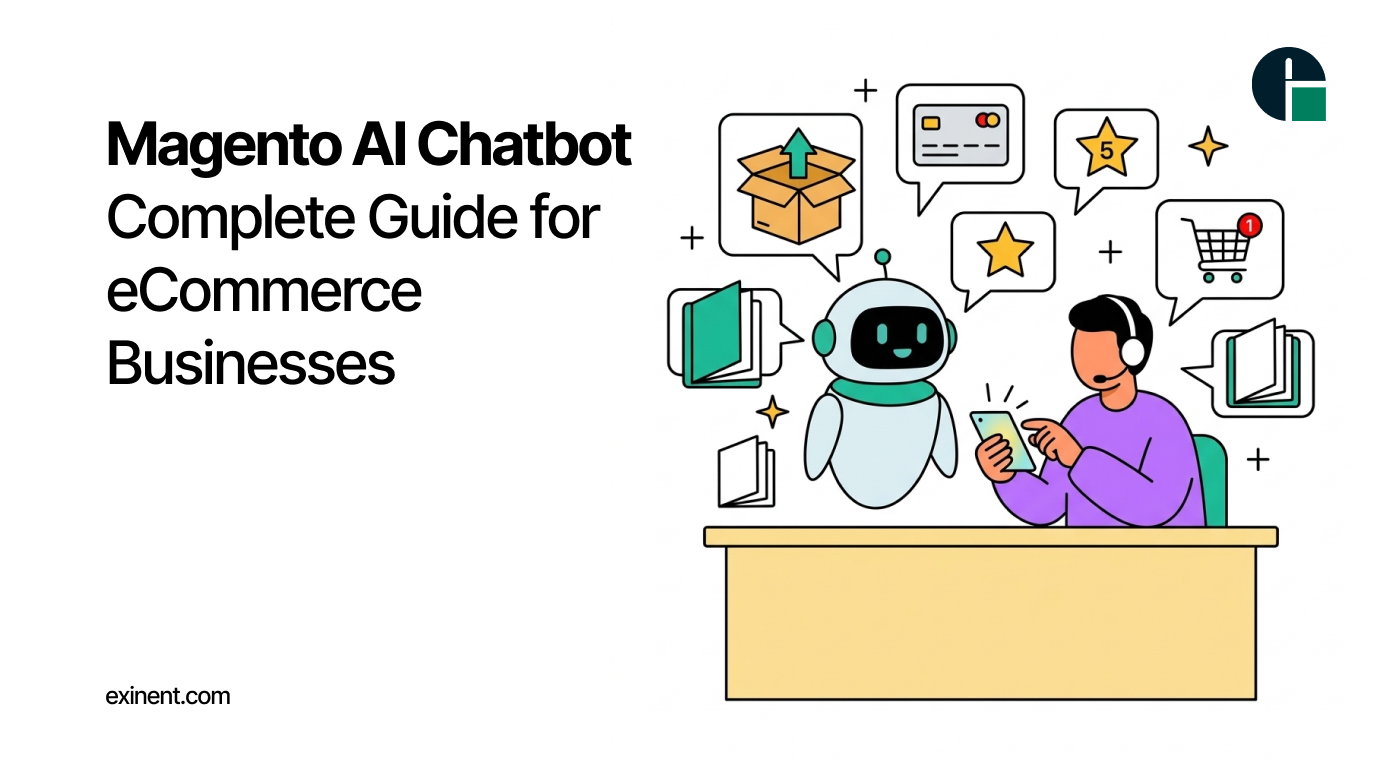 Magento AI Chatbot
Complete Guide for eCommerce Businesses

5

1

exinent.com